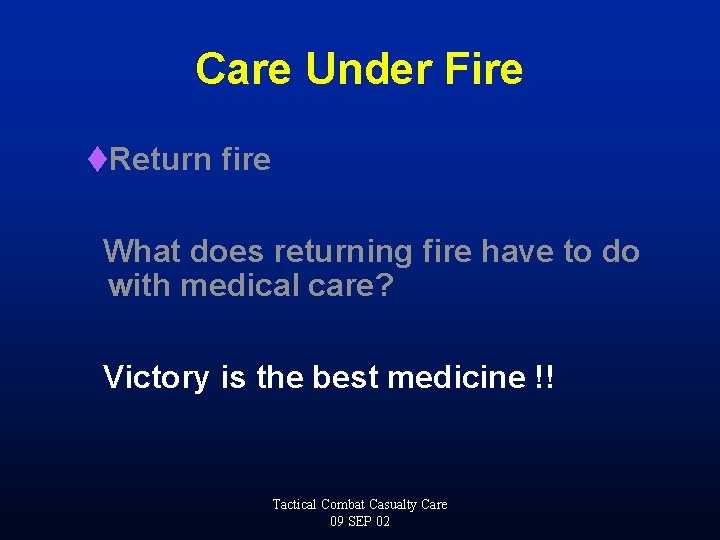 Care Under Fire

♦Return fire

What does returning fire have to do with medical care?

Victory is the best medicine !!

Tactical Combat Casualty Care
09 SEP 02